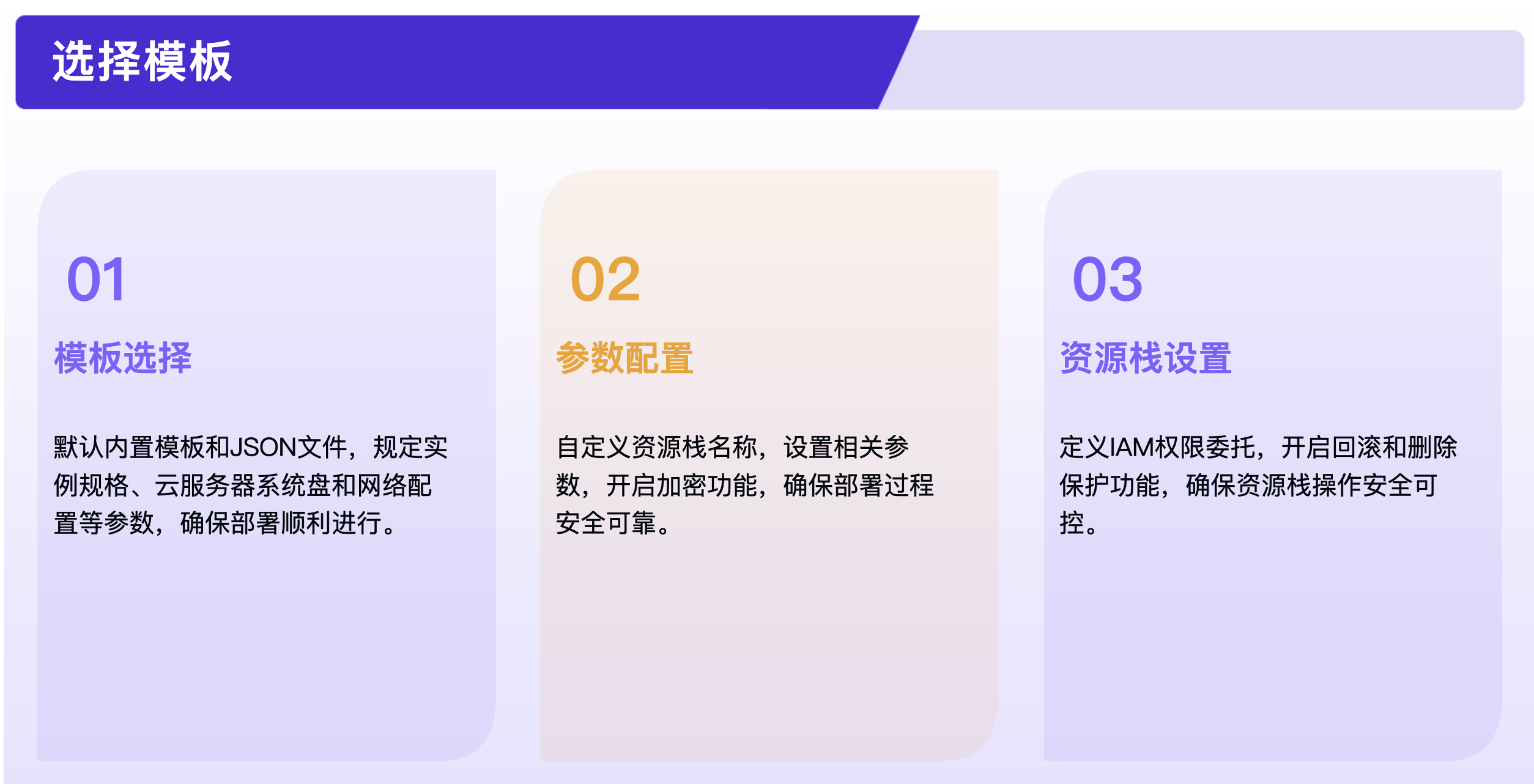 选择模板

01

模板选择

默认内置模板和JSON文件，规定实例规格、云服务器系统盘和网络配置等参数，确保部署顺利进行。

02

参数配置

自定义资源栈名称，设置相关参数，开启加密功能，确保部署过程安全可靠。

03

资源栈设置

定义IAM权限委托，开启回滚和删除保护功能，确保资源栈操作安全可控。